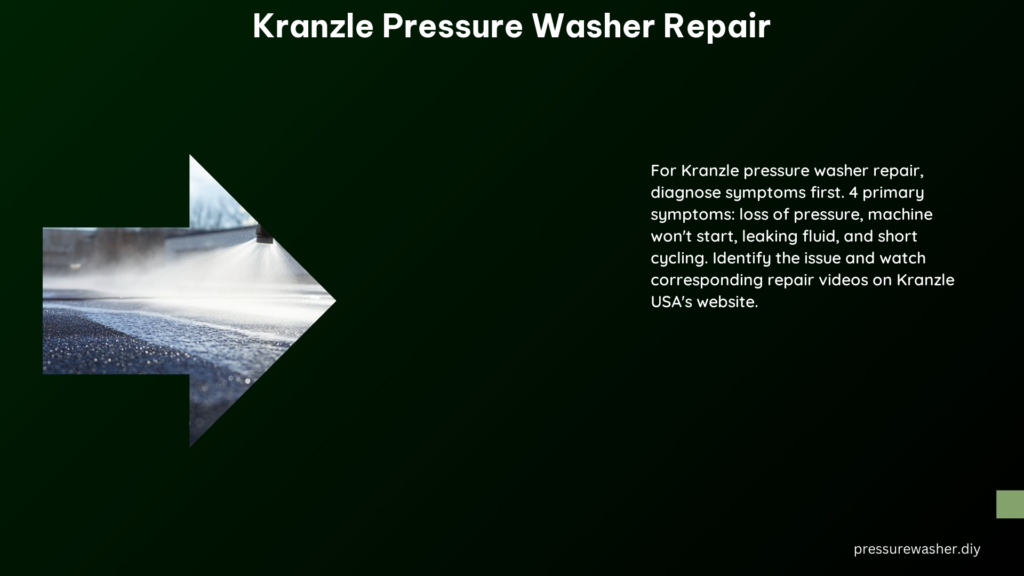 Kranzle Pressure Washer Repair

For Kranzle pressure washer repair, diagnose symptoms first. 4 primary symptoms: loss of pressure, machine won't start, leaking fluid, and short cycling. Identify the issue and watch corresponding repair videos on Kranzle USA's website.

pressurewasher.diy